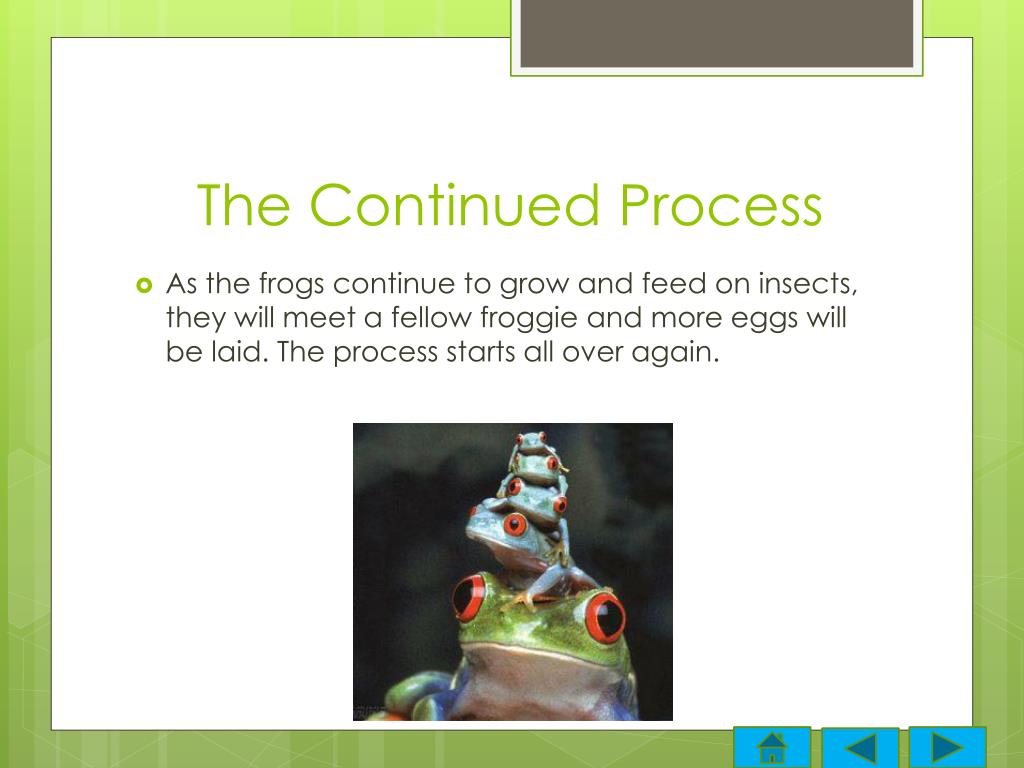 The Continued Process

As the frogs continue to grow and feed on insects, they will meet a fellow froggie and more eggs will be laid. The process starts all over again.